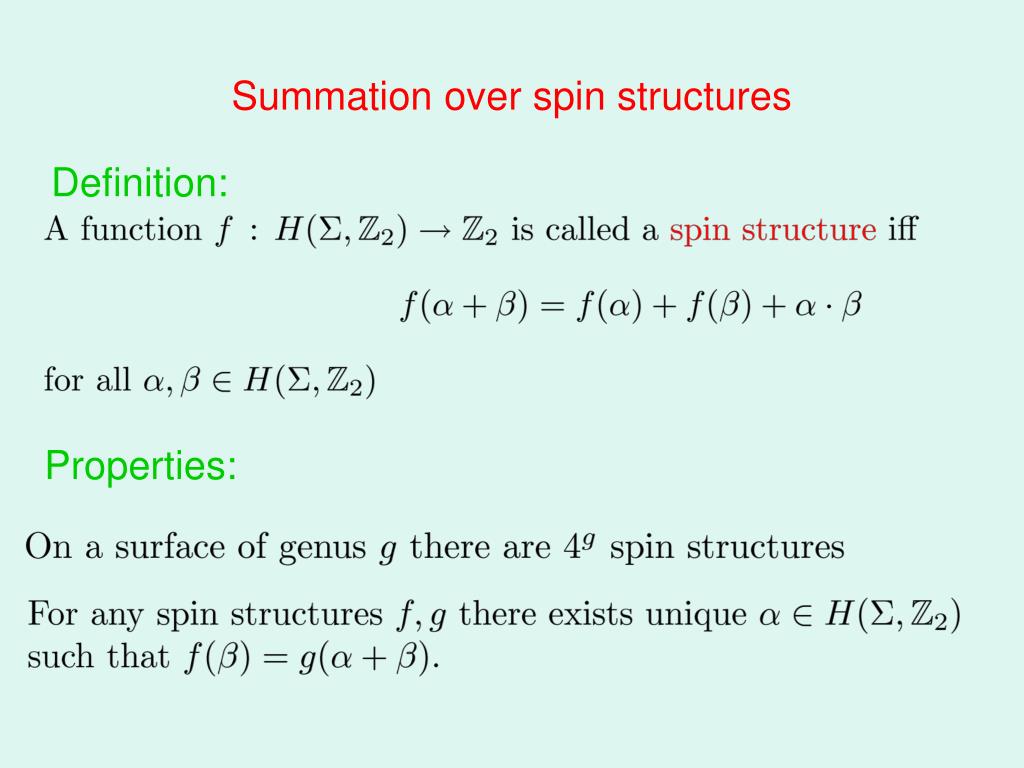 Summation over spin structures

Definition:

A function $f : H(\Sigma, \mathbb{Z}_2) \to \mathbb{Z}_2$ is called a spin structure iff

$f(\alpha + \beta) = f(\alpha) + f(\beta) + \alpha \cdot \beta$

for all $\alpha, \beta \in H(\Sigma, \mathbb{Z}_2)$

Properties:

On a surface of genus $g$ there are $4^g$ spin structures

For any spin structures $f, g$ there exists unique $\alpha \in H(\Sigma, \mathbb{Z}_2)$ such that $f(\beta) = g(\alpha + \beta)$.